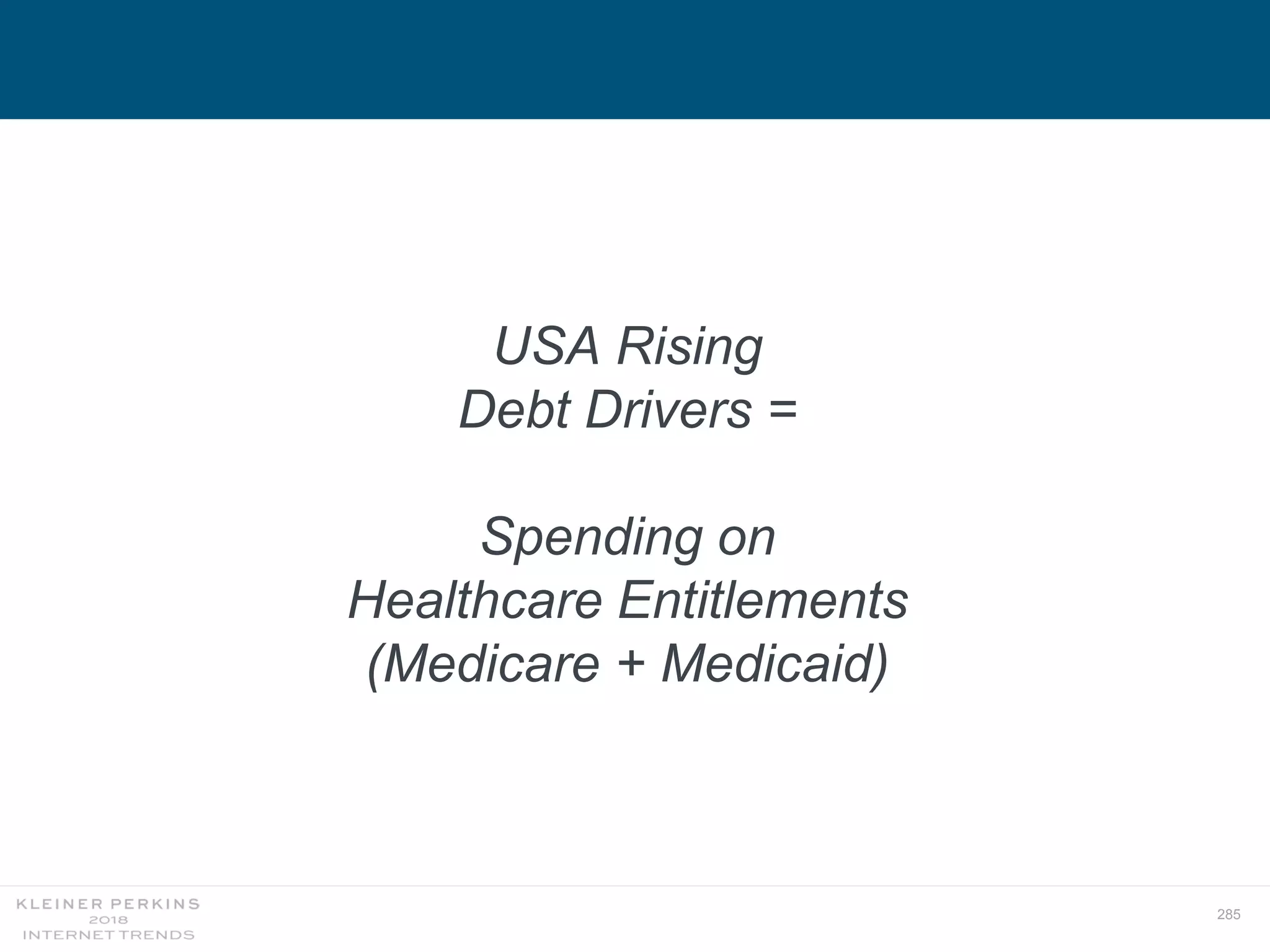 USA Rising
Debt Drivers =

Spending on
Healthcare Entitlements
(Medicare + Medicaid)

KLEINER PERKINS
2018
INTERNET TRENDS

285